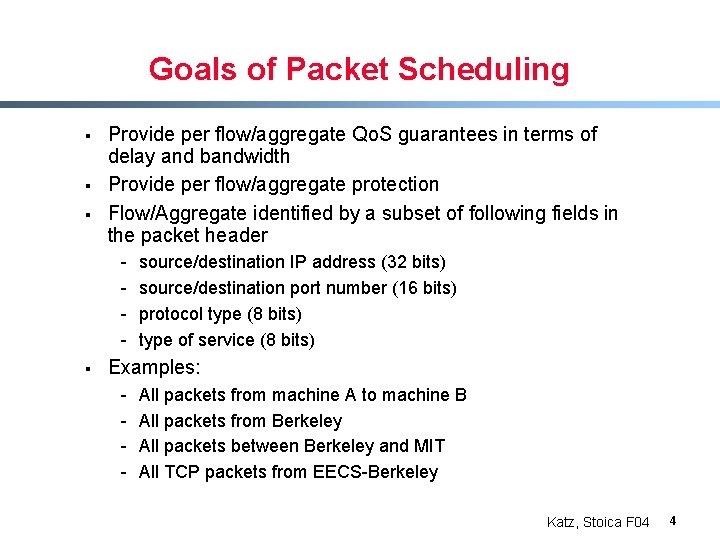 Goals of Packet Scheduling

▪ Provide per flow/aggregate QoS guarantees in terms of delay and bandwidth
▪ Provide per flow/aggregate protection
▪ Flow/Aggregate identified by a subset of following fields in the packet header
- source/destination IP address (32 bits)
- source/destination port number (16 bits)
- protocol type (8 bits)
- type of service (8 bits)
▪ Examples:
- All packets from machine A to machine B
- All packets from Berkeley
- All packets between Berkeley and MIT
- All TCP packets from EECS-Berkeley

Katz, Stoica F04 4